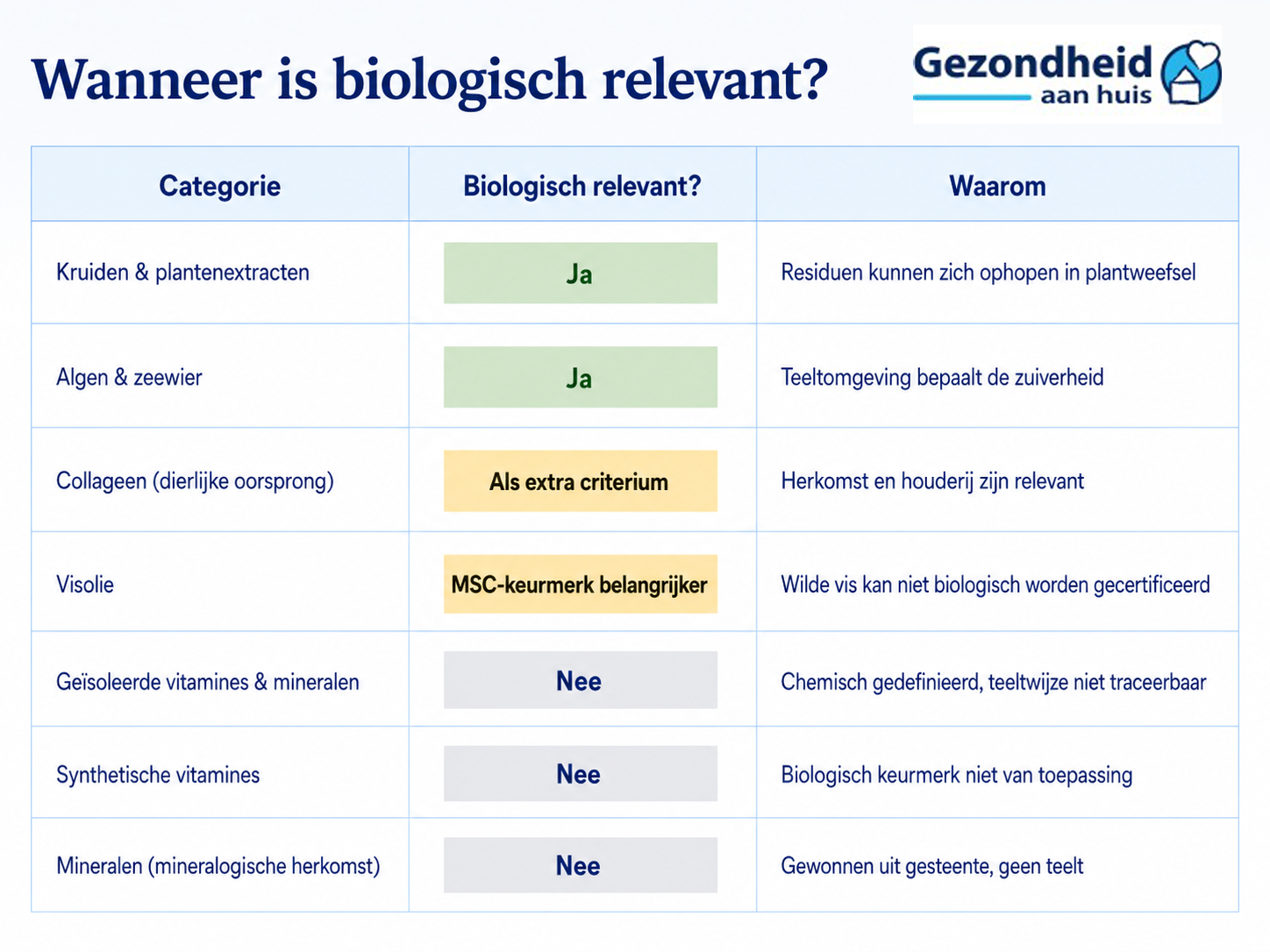 Wanneer is biologisch relevant?

Gezondheid aan huis

| Categorie | Biologisch relevant? | Waarom |
|---|---|---|
| Kruiden & plantenextracten | Ja | Residuen kunnen zich ophopen in plantweefsel |
| Algen & zeewier | Ja | Teeltomgeving bepaalt de zuiverheid |
| Collageen (dierlijke oorsprong) | Als extra criterium | Herkomst en houderij zijn relevant |
| Visolie | MSC-keurmerk belangrijker | Wilde vis kan niet biologisch worden gecertificeerd |
| Geïsoleerde vitamines & mineralen | Nee | Chemisch gedefinieerd, teeltwijze niet traceerbaar |
| Synthetische vitamines | Nee | Biologisch keurmerk niet van toepassing |
| Mineralen (mineralogische herkomst) | Nee | Gewonnen uit gesteente, geen teelt |